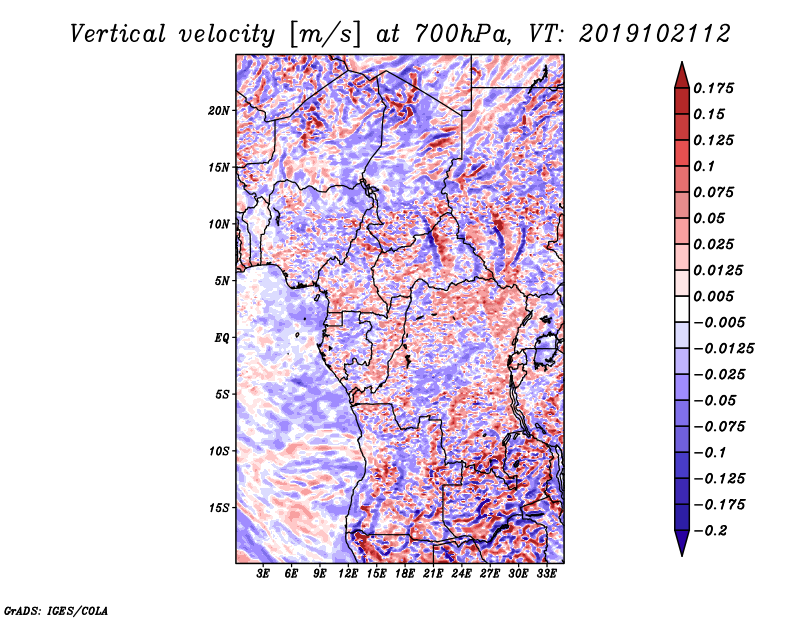 Vertical velocity [m/s] at 700hPa, VT: 2019102112

20N
15N
10N
5N
EQ
5S
10S
15S

3E 6E 9E 12E 15E 18E 21E 24E 27E 30E 33E

0.175
0.15
0.125
0.1
0.075
0.05
0.025
0.0125
0.005
−0.005
−0.0125
−0.025
−0.05
−0.075
−0.1
−0.125
−0.175
−0.2

GrADS: IGES/COLA